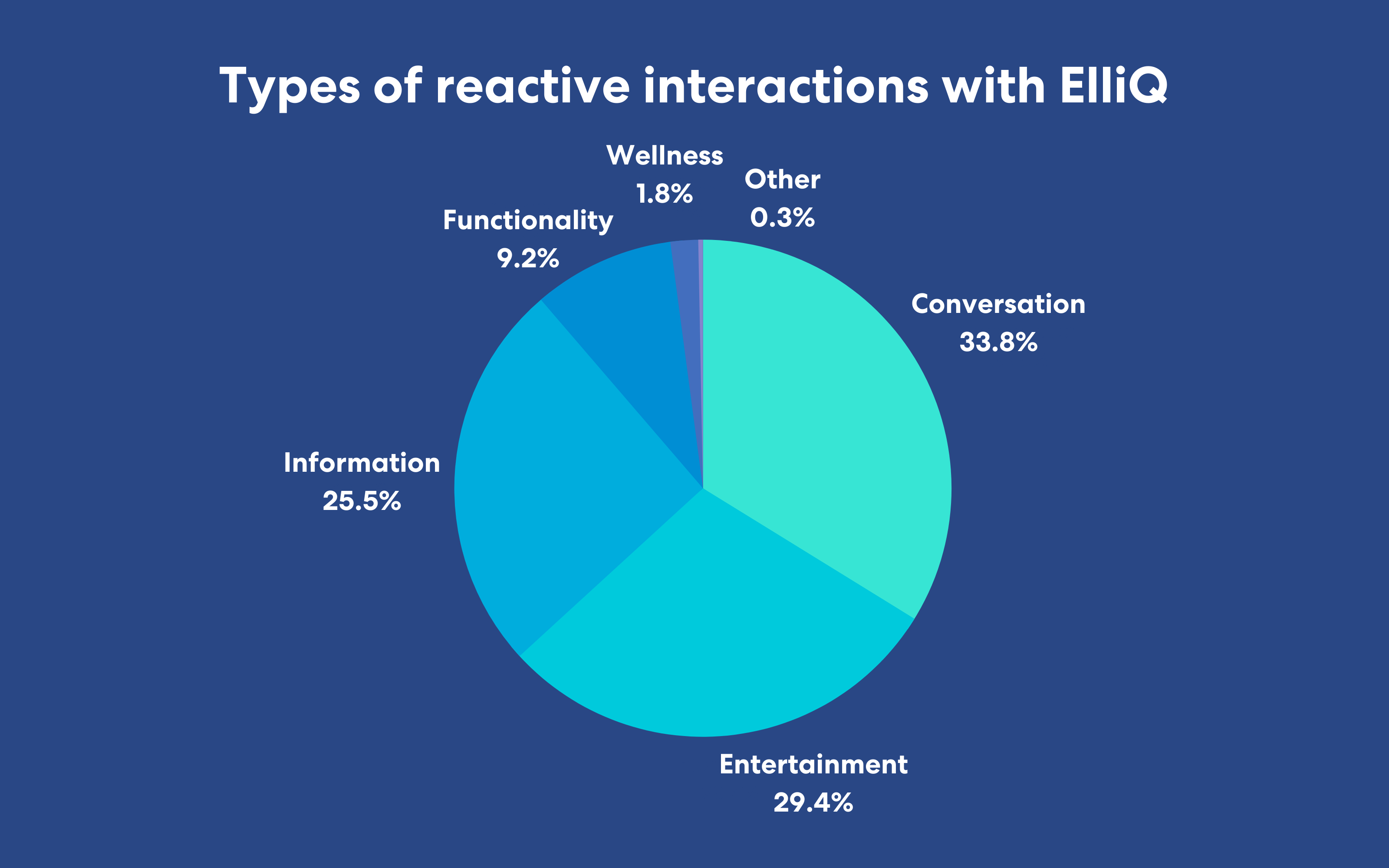 Types of reactive interactions with ElliQ

Wellness
1.8%

Other
0.3%

Functionality
9.2%

Conversation
33.8%

Information
25.5%

Entertainment
29.4%